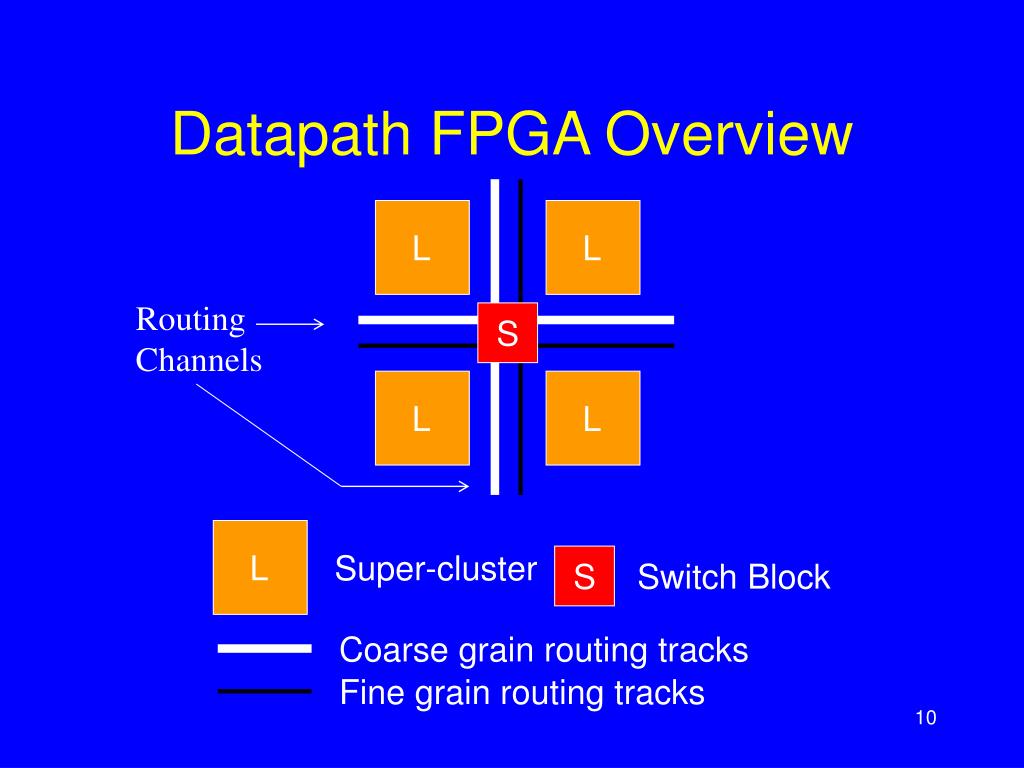 Datapath FPGA Overview

L L

Routing Channels

S

L L

L Super-cluster

S Switch Block

Coarse grain routing tracks

Fine grain routing tracks

10